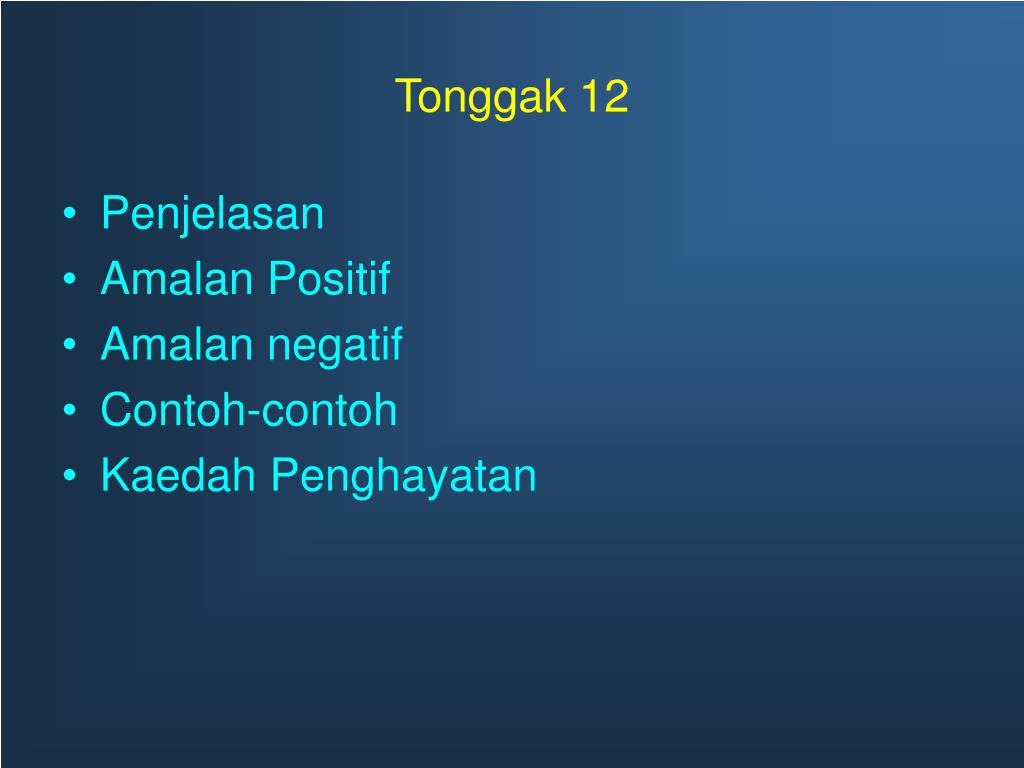 Tonggak 12

• Penjelasan
• Amalan Positif
• Amalan negatif
• Contoh-contoh
• Kaedah Penghayatan